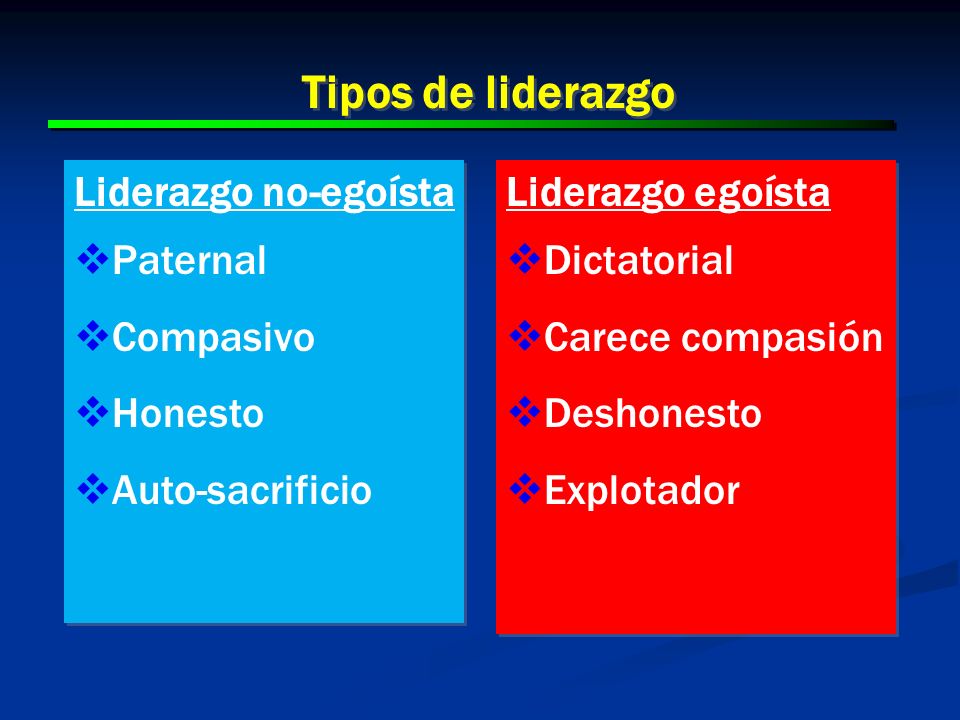 Tipos de liderazgo

Liderazgo no-egoísta

❖Paternal

❖Compasivo

❖Honesto

❖Auto-sacrificio

Liderazgo egoísta

❖Dictatorial

❖Carece compasión

❖Deshonesto

❖Explotador